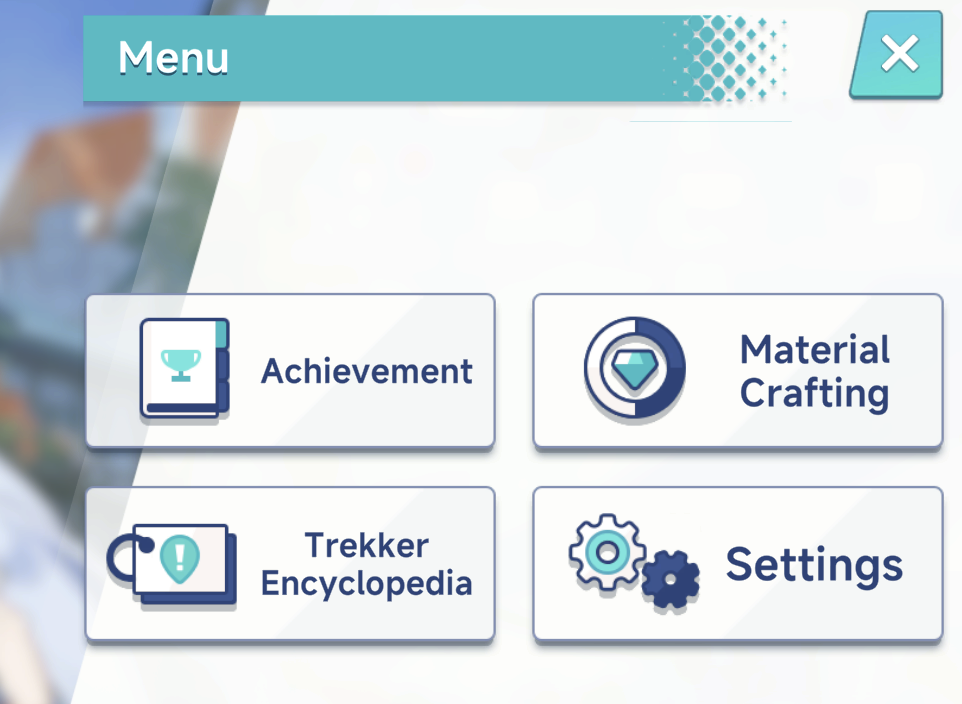 Menu

Achievement

Material Crafting

Trekker Encyclopedia

Settings